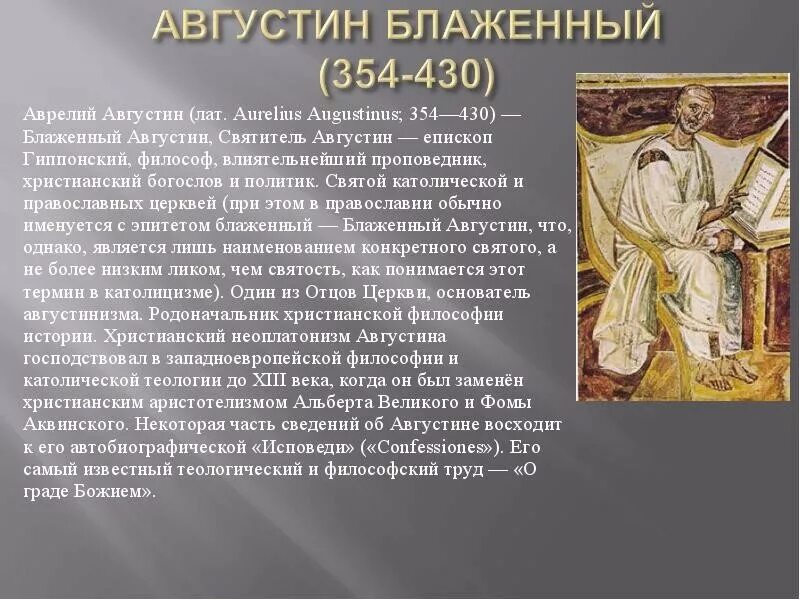 АВГУСТИН БЛАЖЕННЫЙ (354-430)

Аврелий Августин (лат. Aurelius Augustinus; 354—430) — Блаженный Августин, Святитель Августин — епископ Гиппонский, философ, влиятельнейший проповедник, христианский богослов и политик. Святой католической и православных церквей (при этом в православии обычно именуется с эпитетом блаженный — Блаженный Августин, что, однако, является лишь наименованием конкретного святого, а не более низким ликом, чем святость, как понимается этот термин в католицизме). Один из Отцов Церкви, основатель августинизма. Родоначальник христианской философии истории. Христианский неоплатонизм Августина господствовал в западноевропейской философии и католической теологии до XIII века, когда он был заменён христианским аристотелизмом Альберта Великого и Фомы Аквинского. Некоторая часть сведений об Августине восходит к его автобиографической «Исповеди» («Confessiones»). Его самый известный теологический и философский труд — «О граде Божием».